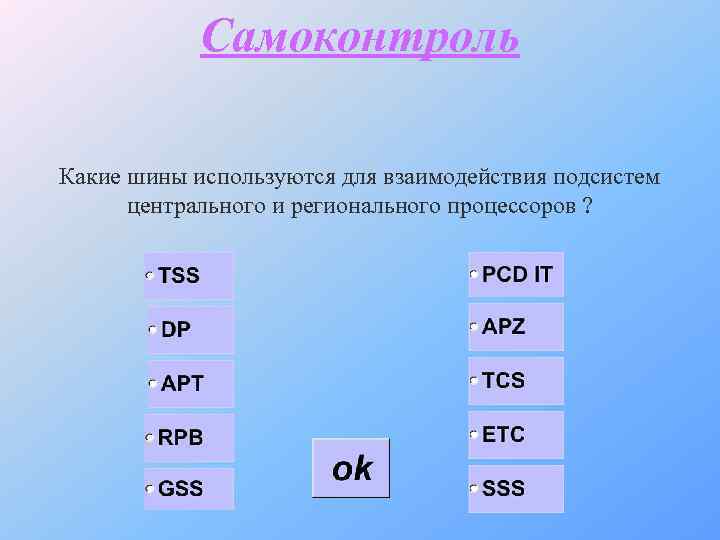 Самоконтроль

Какие шины используются для взаимодействия подсистем центрального и регионального процессоров ?

TSS
DP
APT
RPB
GSS

PCD IT
APZ
TCS
ETC
SSS

ok